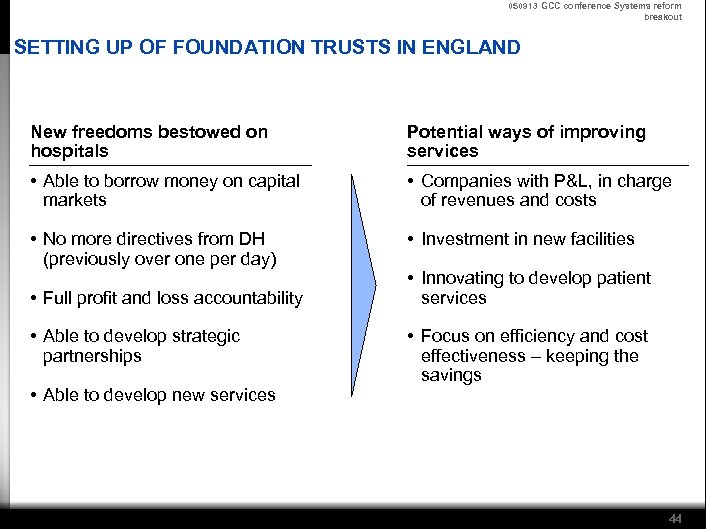 050913 GCC conference Systems reform breakout

SETTING UP OF FOUNDATION TRUSTS IN ENGLAND

New freedoms bestowed on hospitals

• Able to borrow money on capital markets

• No more directives from DH (previously over one per day)

• Full profit and loss accountability

• Able to develop strategic partnerships

• Able to develop new services

Potential ways of improving services

• Companies with P&L, in charge of revenues and costs

• Investment in new facilities

• Innovating to develop patient services

• Focus on efficiency and cost effectiveness – keeping the savings

44